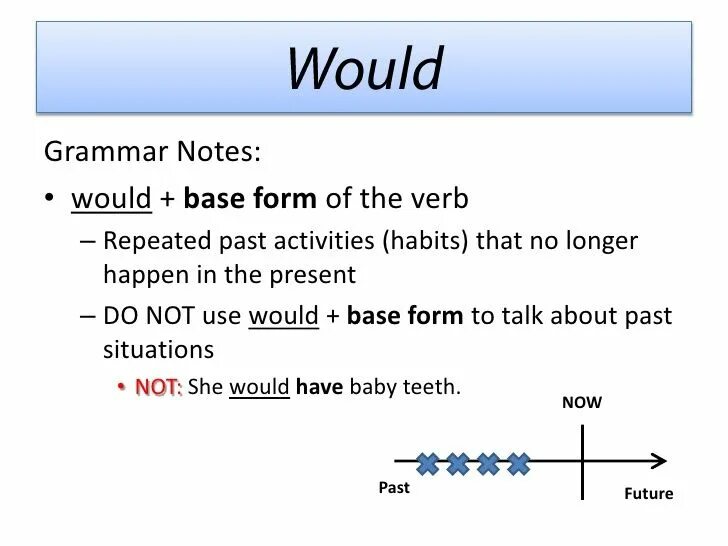 Would

Grammar Notes:

• would + base form of the verb

– Repeated past activities (habits) that no longer happen in the present

– DO NOT use would + base form to talk about past situations

• NOT: She would have baby teeth.

NOW

Past

Future